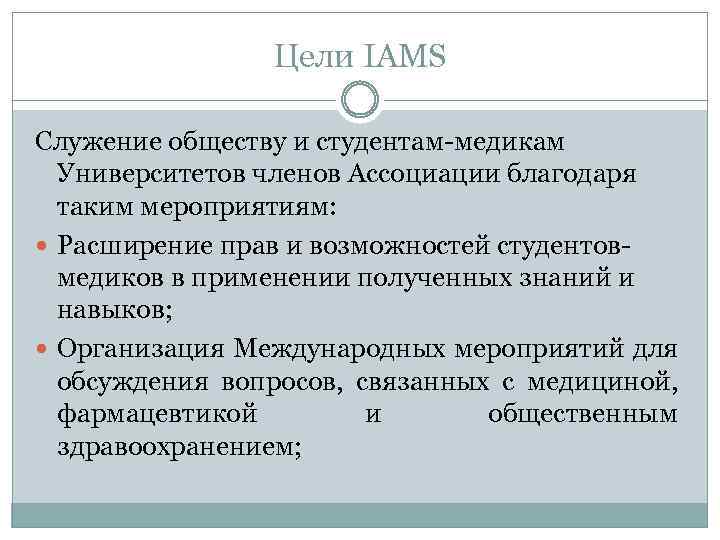 Цели IAMS

Служение обществу и студентам-медикам Университетов членов Ассоциации благодаря таким мероприятиям:

Расширение прав и возможностей студентов-медиков в применении полученных знаний и навыков;

Организация Международных мероприятий для обсуждения вопросов, связанных с медициной, фармацевтикой и общественным здравоохранением;